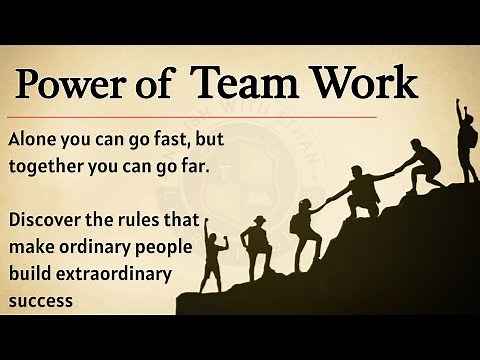 Power of Team Work

Alone you can go fast, but together you can go far.

Discover the rules that make ordinary people build extraordinary success